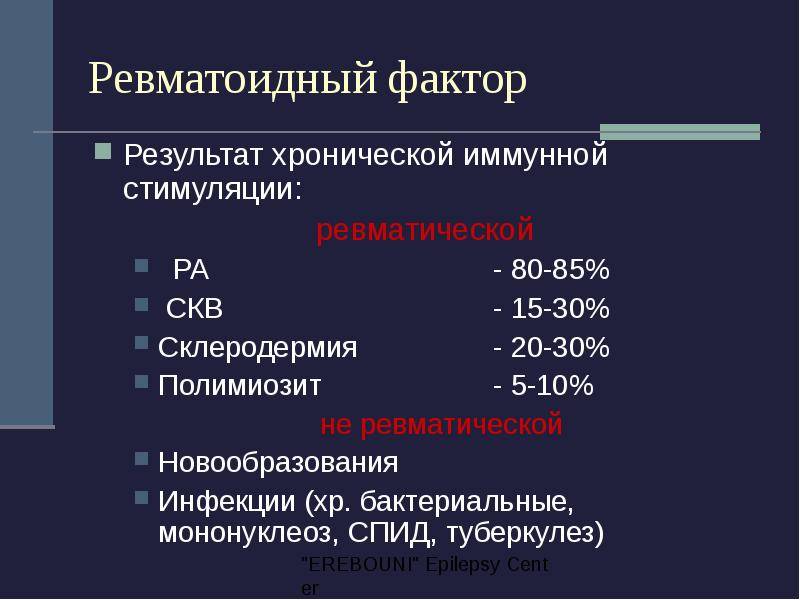 Ревматоидный фактор

Результат хронической иммунной стимуляции:

ревматической

РА - 80-85%

СКВ - 15-30%

Склеродермия - 20-30%

Полимиозит - 5-10%

не ревматической

Новообразования

Инфекции (хр. бактериальные, мононуклеоз, СПИД, туберкулез)

"EREBOUNI" Epilepsy Cent er